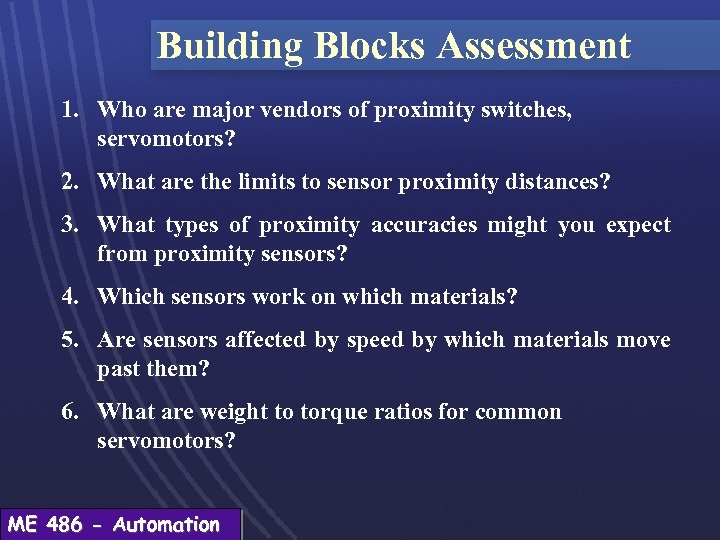 Building Blocks Assessment

1. Who are major vendors of proximity switches, servomotors?

2. What are the limits to sensor proximity distances?

3. What types of proximity accuracies might you expect from proximity sensors?

4. Which sensors work on which materials?

5. Are sensors affected by speed by which materials move past them?

6. What are weight to torque ratios for common servomotors?

ME 486 - Automation